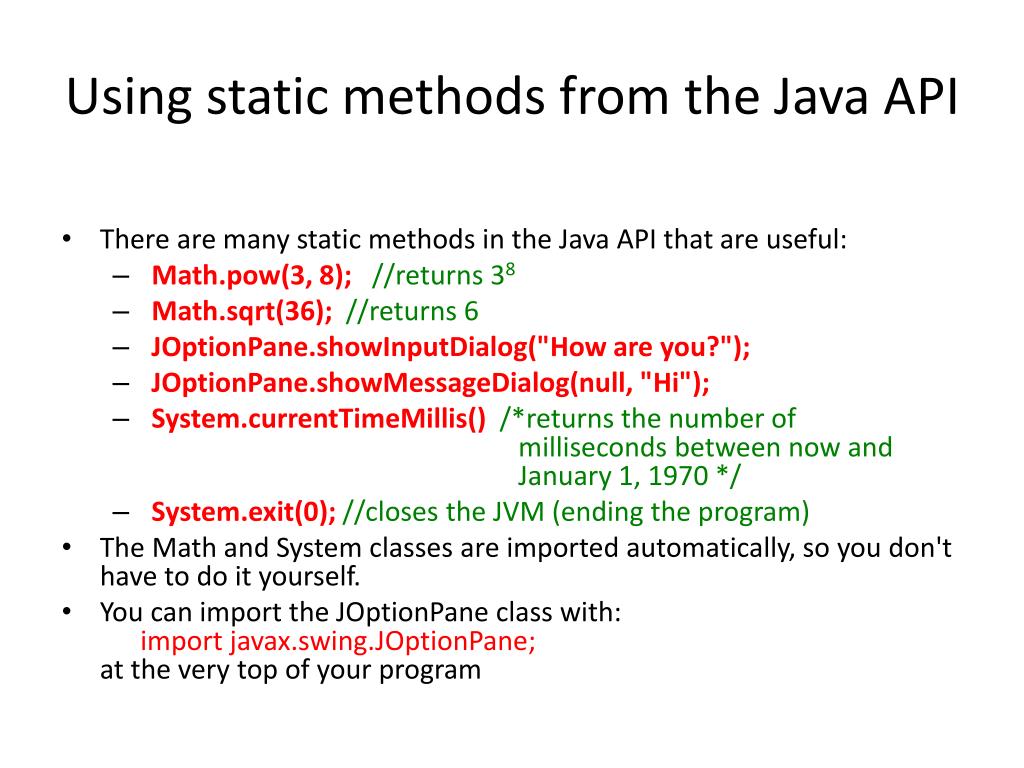 Using static methods from the Java API

• There are many static methods in the Java API that are useful:
– Math.pow(3, 8); //returns $3^8$
– Math.sqrt(36); //returns 6
– JOptionPane.showInputDialog("How are you?");
– JOptionPane.showMessageDialog(null, "Hi");
– System.currentTimeMillis() /*returns the number of milliseconds between now and January 1, 1970 */
– System.exit(0); //closes the JVM (ending the program)
• The Math and System classes are imported automatically, so you don't have to do it yourself.
• You can import the JOptionPane class with:
import javax.swing.JOptionPane;
at the very top of your program